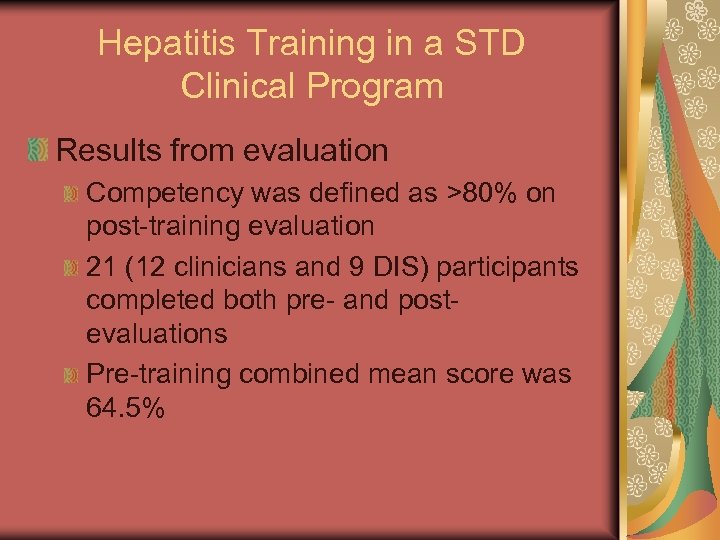 Hepatitis Training in a STD Clinical Program

Results from evaluation

Competency was defined as >80% on post-training evaluation

21 (12 clinicians and 9 DIS) participants completed both pre- and post-evaluations

Pre-training combined mean score was 64.5%